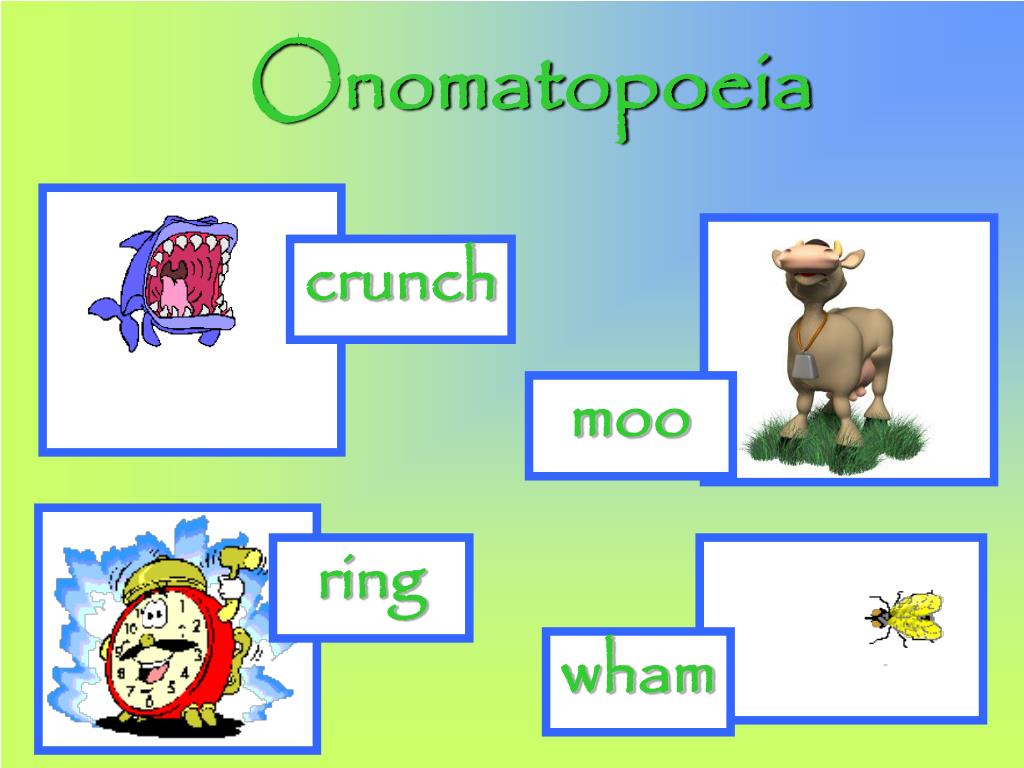 Onomatopoeia

crunch

moo

ring

wham